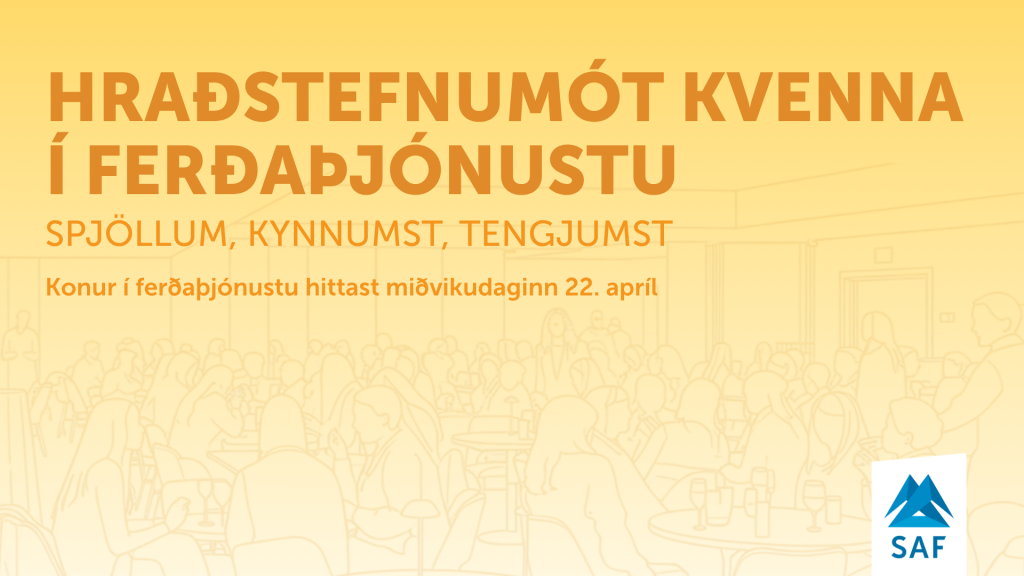 HRAÐSTEFNUMÓT KVENNA Í FERÐAÞJÓNUSTU

SPJÖLLUM, KYNNUMST, TENGJUMST

Konur í ferðaþjónustu hittast miðvikudaginn 22. apríl

SAF